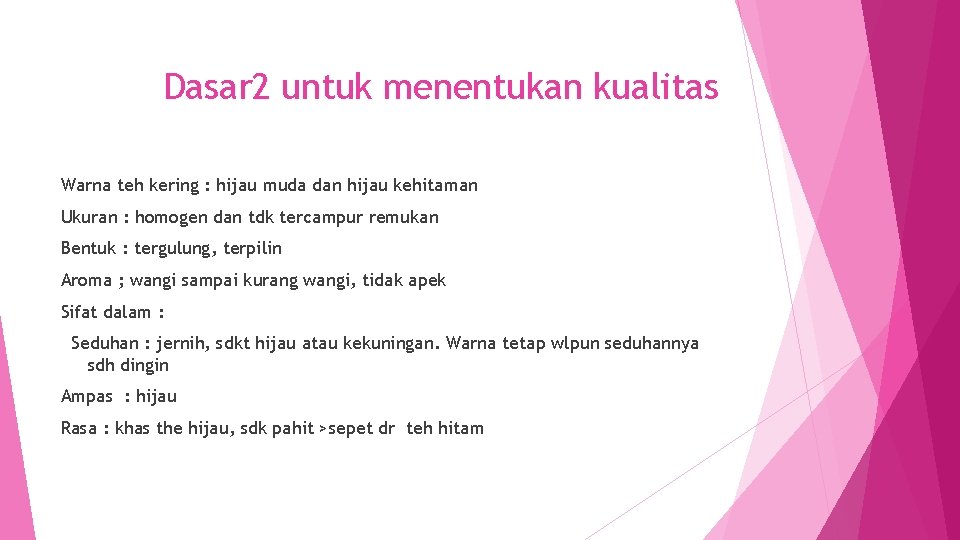 Dasar2 untuk menentukan kualitas

Warna teh kering : hijau muda dan hijau kehitaman

Ukuran : homogen dan tdk tercampur remukan

Bentuk : tergulung, terpilin

Aroma ; wangi sampai kurang wangi, tidak apek

Sifat dalam :

Seduhan : jernih, sdkt hijau atau kekuningan. Warna tetap wlpun seduhannya sdh dingin

Ampas : hijau

Rasa : khas the hijau, sdk pahit >sepet dr teh hitam